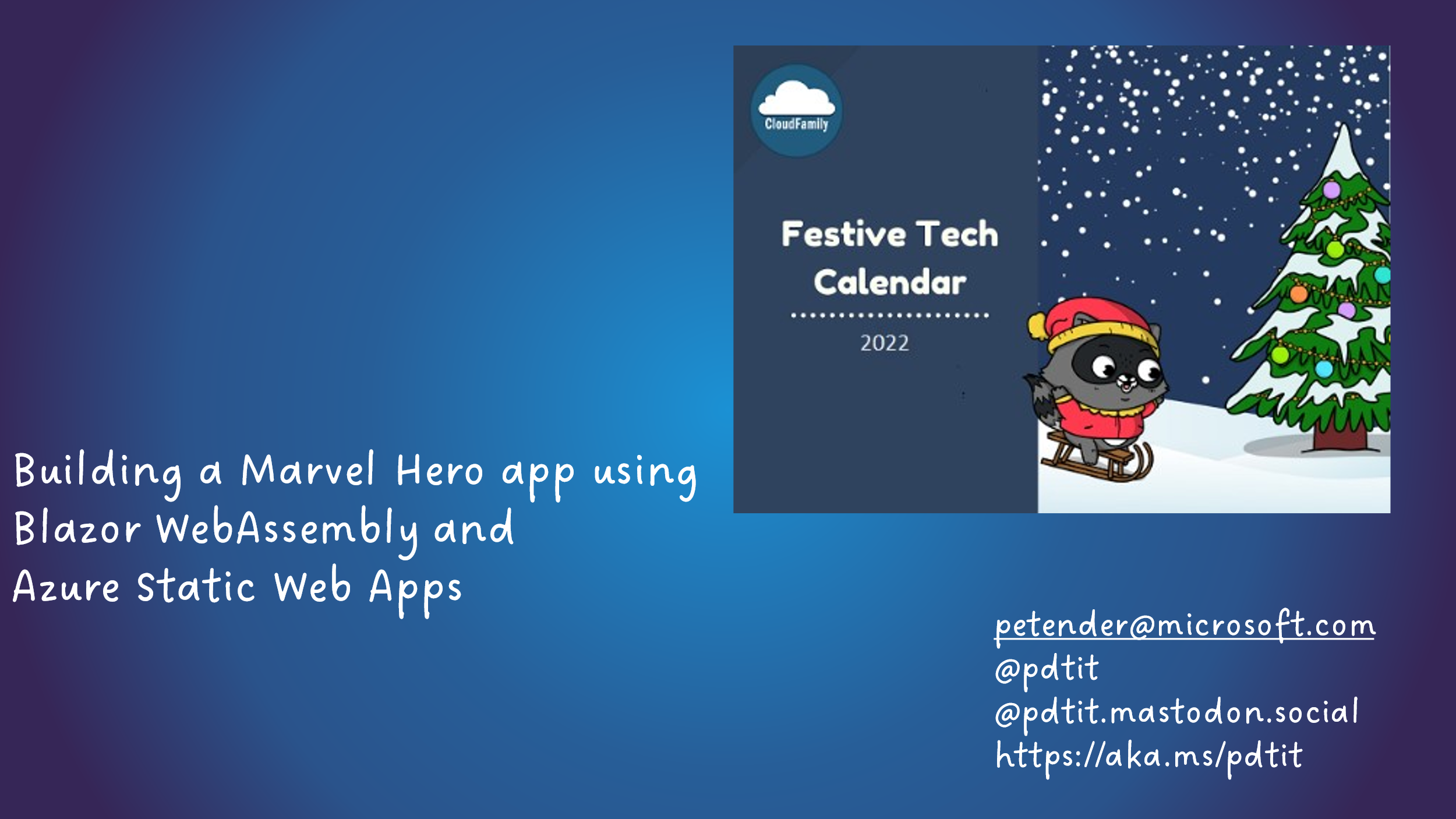 CloudFamily

Festive Tech Calendar

2022

Building a Marvel Hero app using Blazor WebAssembly and Azure Static Web Apps

petender@microsoft.com
@pdtit
@pdtit.mastodon.social
https://aka.ms/pdtit